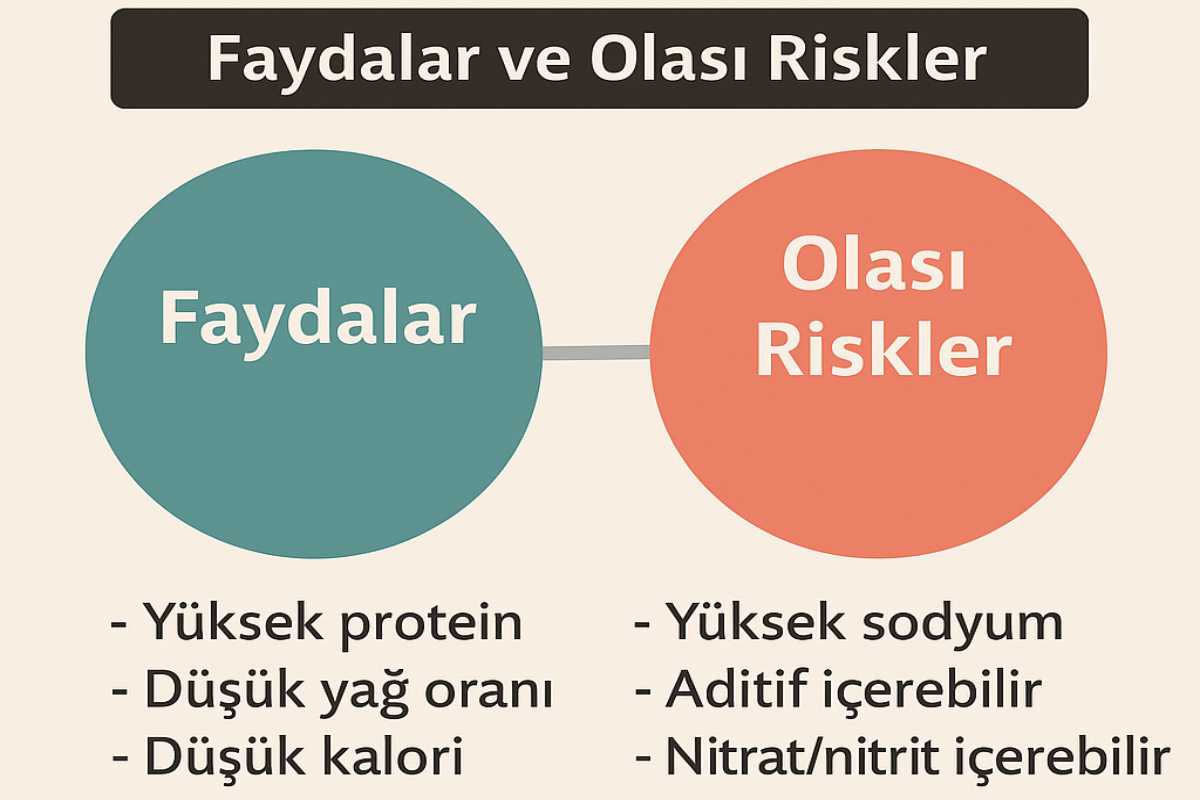 Faydalar ve Olası Riskler

Faydalar

Olası Riskler

- Yüksek protein
- Düşük yağ oranı
- Düşük kalori

- Yüksek sodyum
- Aditif içerebilir
- Nitrat/nitrit içerebilir